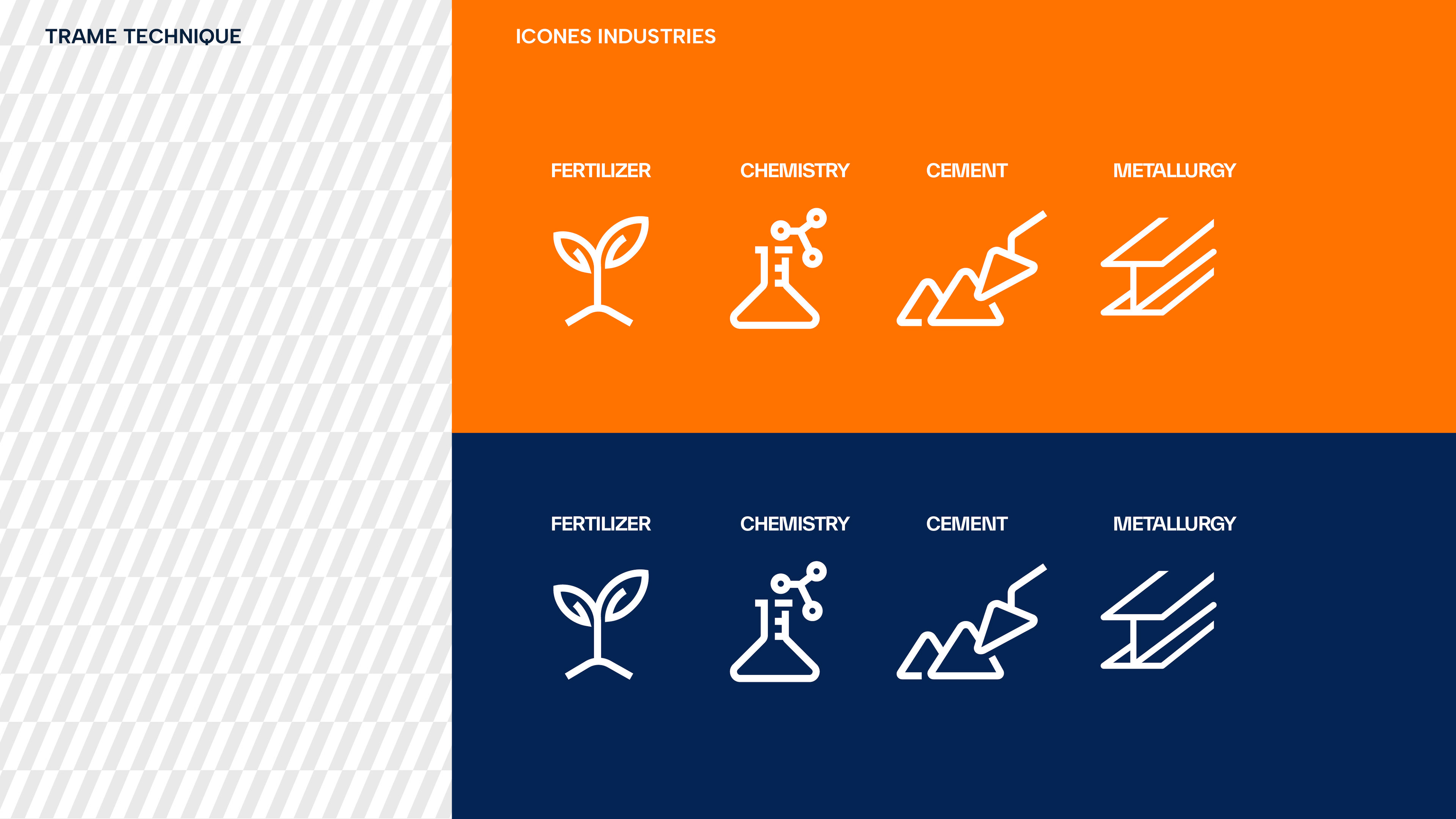 TRAME TECHNIQUE

ICONES INDUSTRIES

FERTILIZER CHEMISTRY CEMENT METALLURGY

FERTILIZER CHEMISTRY CEMENT METALLURGY